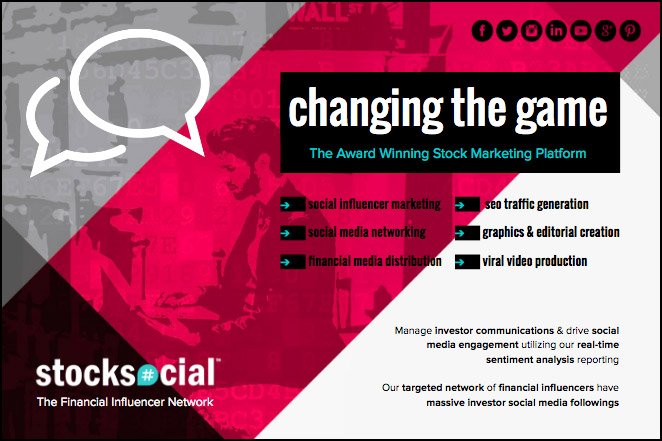 WALL ST

changing the game

The Award Winning Stock Marketing Platform

social influencer marketing

social media networking

financial media distribution

seo traffic generation

graphics & editorial creation

viral video production

Manage investor communications & drive social media engagement utilizing our real-time sentiment analysis reporting

Our targeted network of financial influencers have massive investor social media followings

stocks#cial™

The Financial Influencer Network